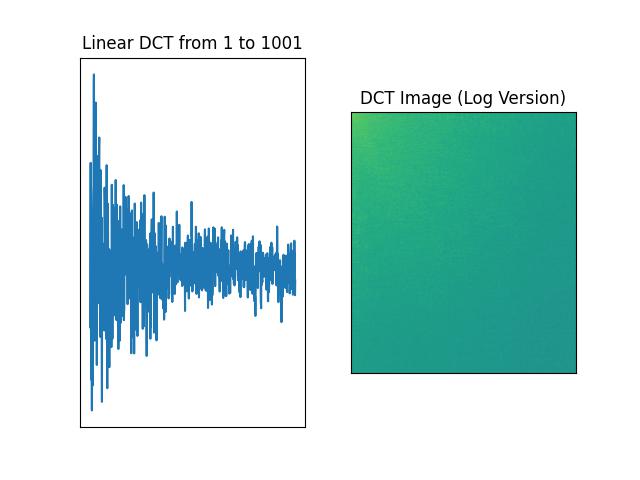 Linear DCT from 1 to 1001

DCT Image (Log Version)